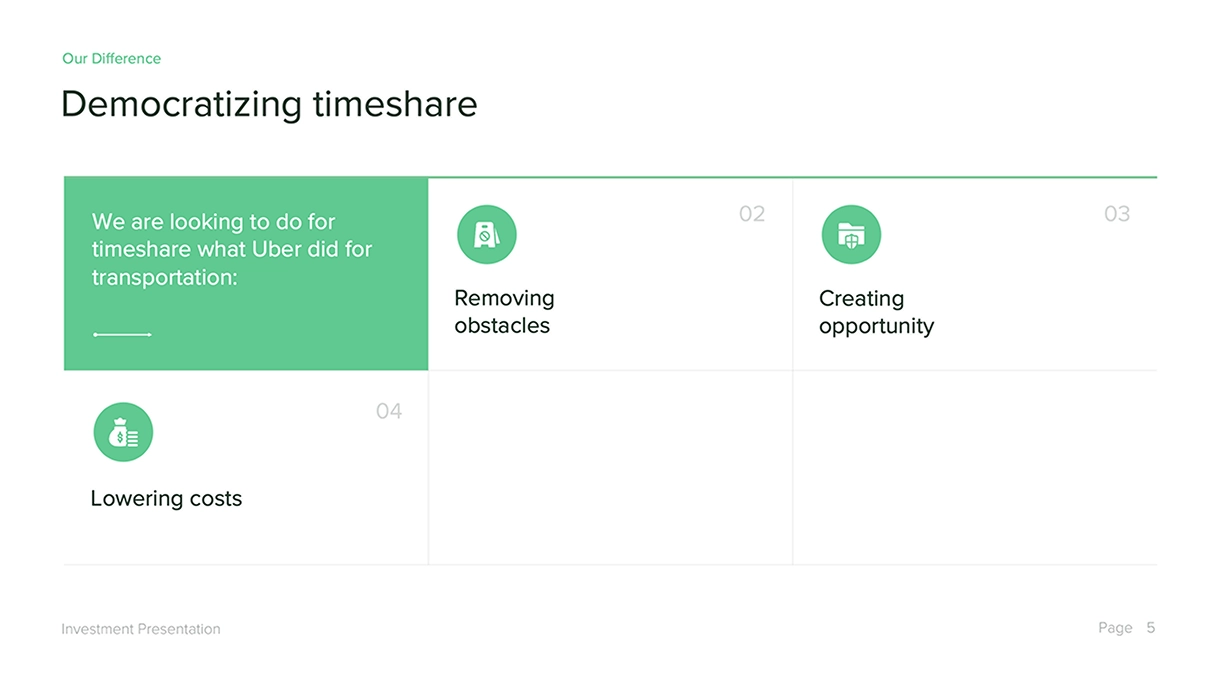 Our Difference

Democratizing timeshare

We are looking to do for timeshare what Uber did for transportation:

02

Removing obstacles

03

Creating opportunity

04

Lowering costs

Investment Presentation

Page 5